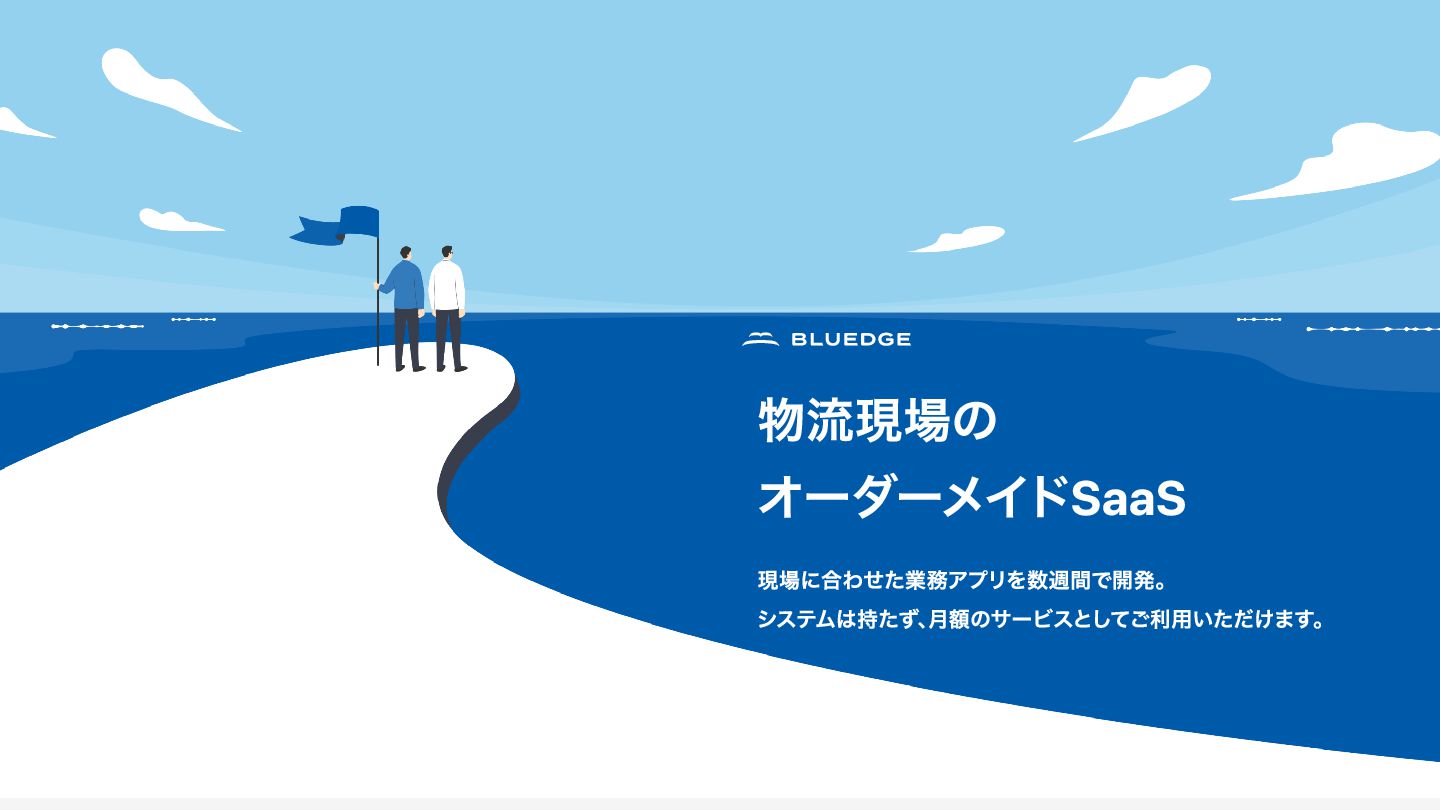 BLUEDGE

物流現場の
オーダーメイドSaaS

現場に合わせた業務アプリを数週間で開発。
システムは持たず、月額のサービスとしてご利用いただけます。